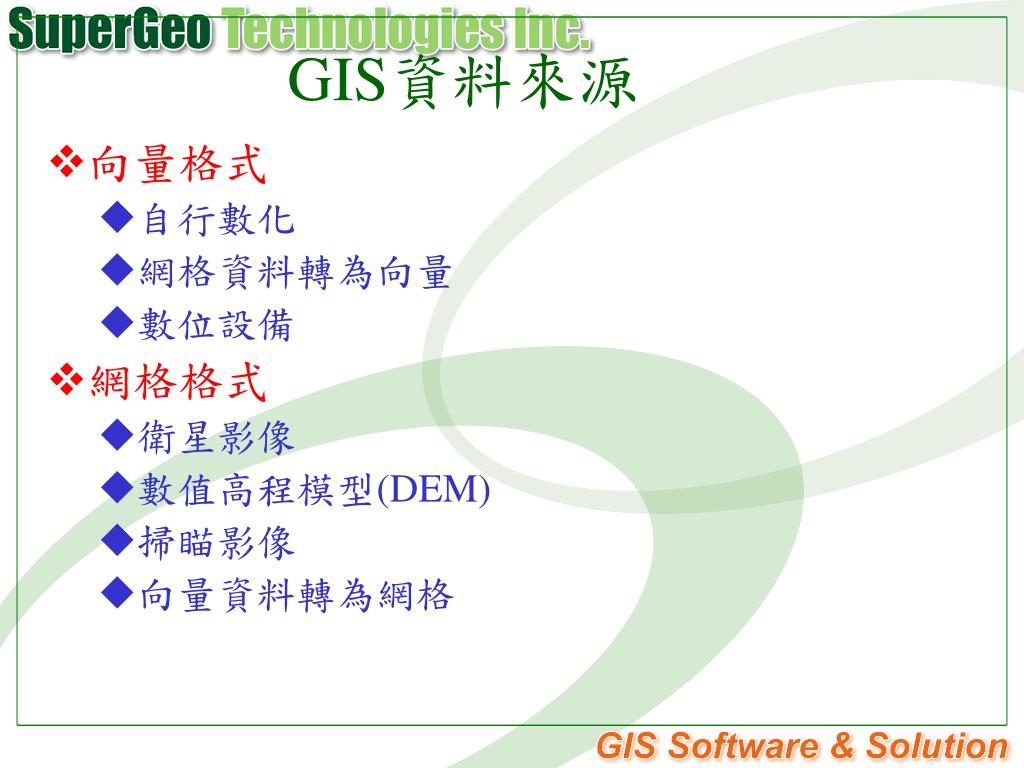 SuperGeo Technologies Inc.

GIS資料來源

❖向量格式

◆自行數化

◆網格資料轉為向量

◆數位設備

❖網格格式

◆衛星影像

◆數值高程模型(DEM)

◆掃瞄影像

◆向量資料轉為網格

GIS Software & Solution